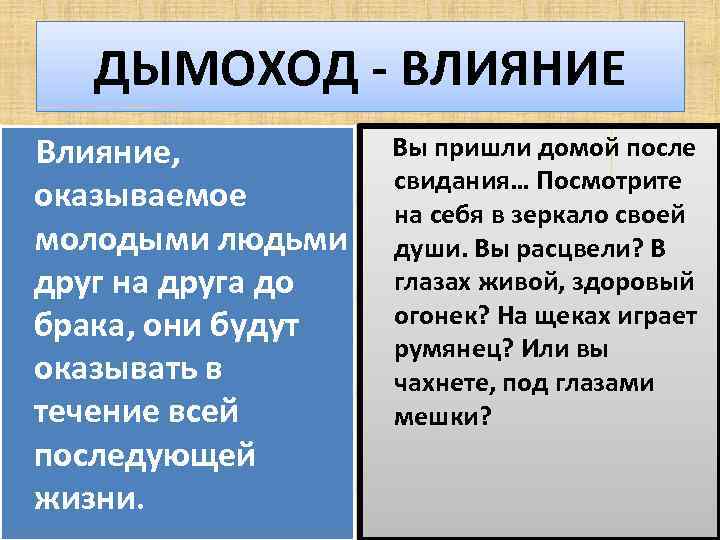 ДЫМОХОД - ВЛИЯНИЕ

Влияние, оказываемое молодыми людьми друг на друга до брака, они будут оказывать в течение всей последующей жизни.

Вы пришли домой после свидания… Посмотрите на себя в зеркало своей души. Вы расцвели? В глазах живой, здоровый огонек? На щеках играет румянец? Или вы чахнете, под глазами мешки?